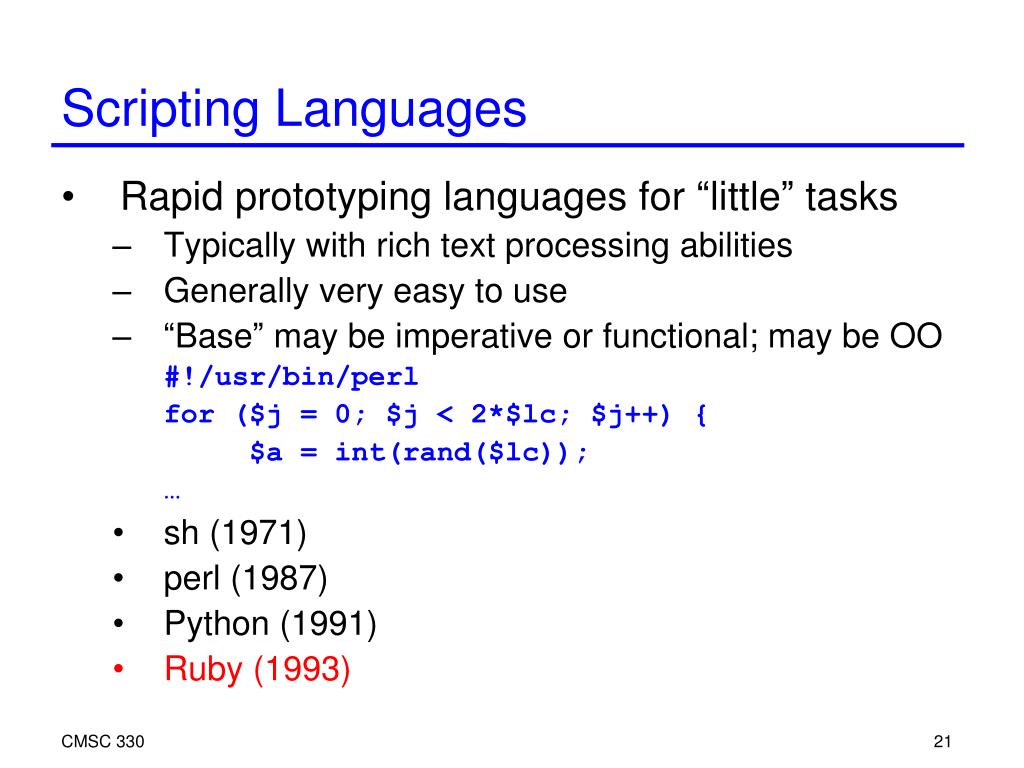 Scripting Languages

• Rapid prototyping languages for “little” tasks
– Typically with rich text processing abilities
– Generally very easy to use
– “Base” may be imperative or functional; may be OO

#!/usr/bin/perl
for ($j = 0; $j < 2*$lc; $j++) {
$a = int(rand($lc));
…

• sh (1971)
• perl (1987)
• Python (1991)
• Ruby (1993)

CMSC 330

21